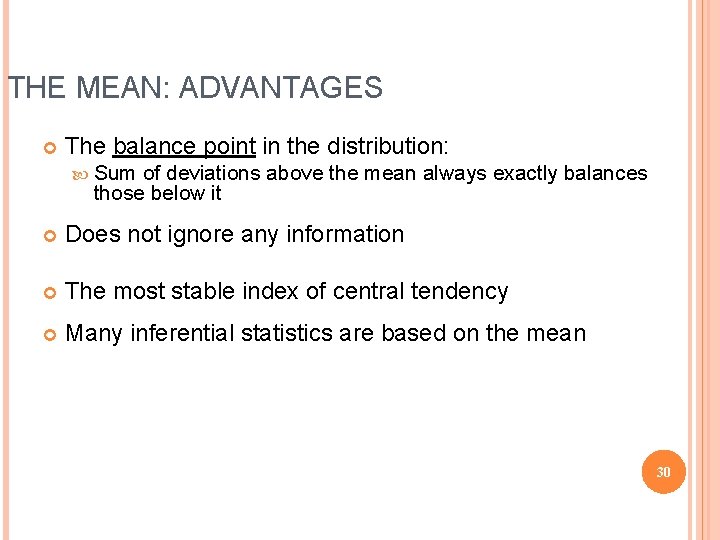 THE MEAN: ADVANTAGES

The balance point in the distribution:

Sum of deviations above the mean always exactly balances those below it

Does not ignore any information

The most stable index of central tendency

Many inferential statistics are based on the mean

30